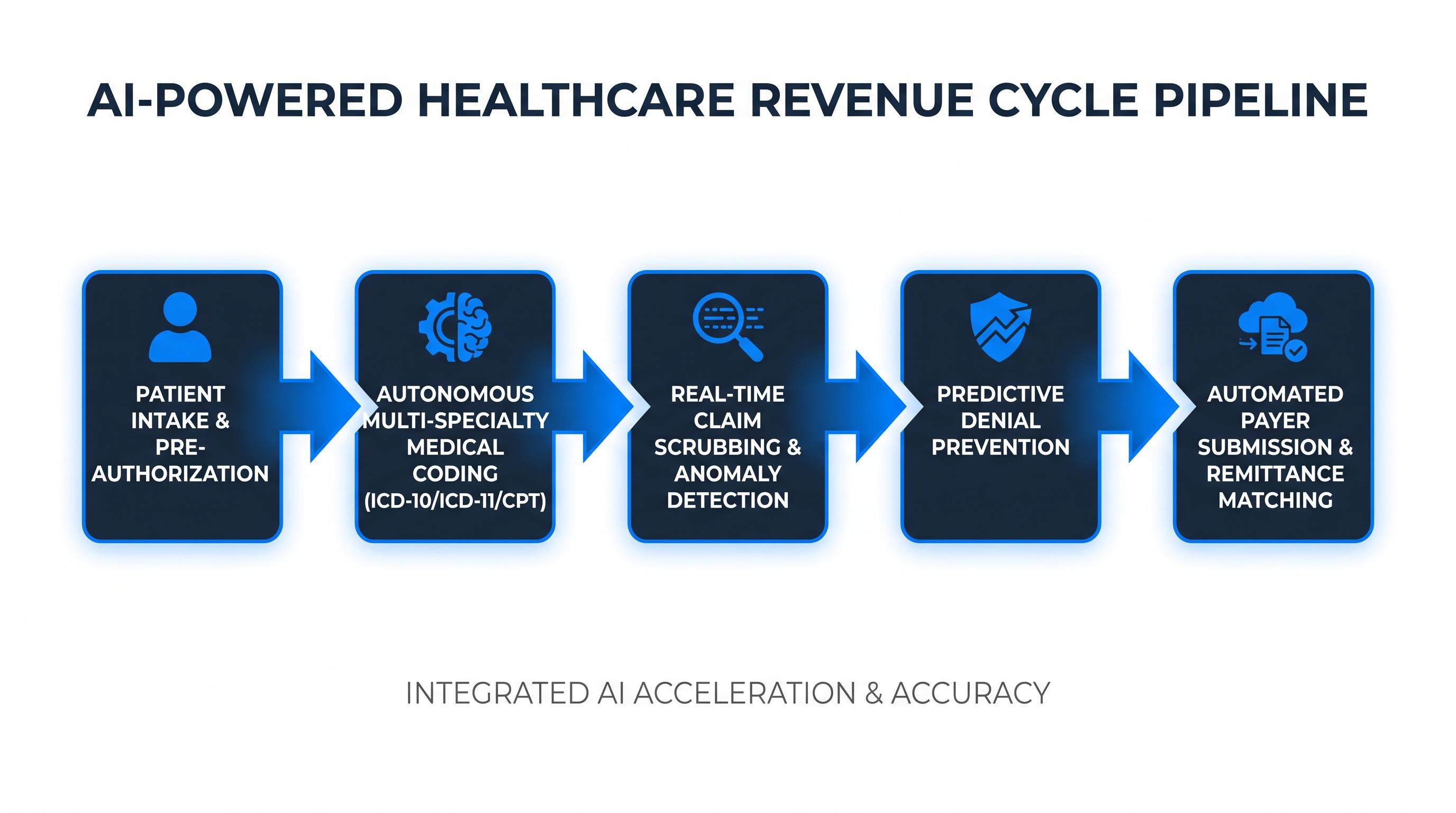 AI-POWERED HEALTHCARE REVENUE CYCLE PIPELINE

PATIENT INTAKE & PRE-AUTHORIZATION

AUTONOMOUS MULTI-SPECIALTY MEDICAL CODING (ICD-10/ICD-11/CPT)

REAL-TIME CLAIM SCRUBBING & ANOMALY DETECTION

PREDICTIVE DENIAL PREVENTION

AUTOMATED PAYER SUBMISSION & REMITTANCE MATCHING

INTEGRATED AI ACCELERATION & ACCURACY